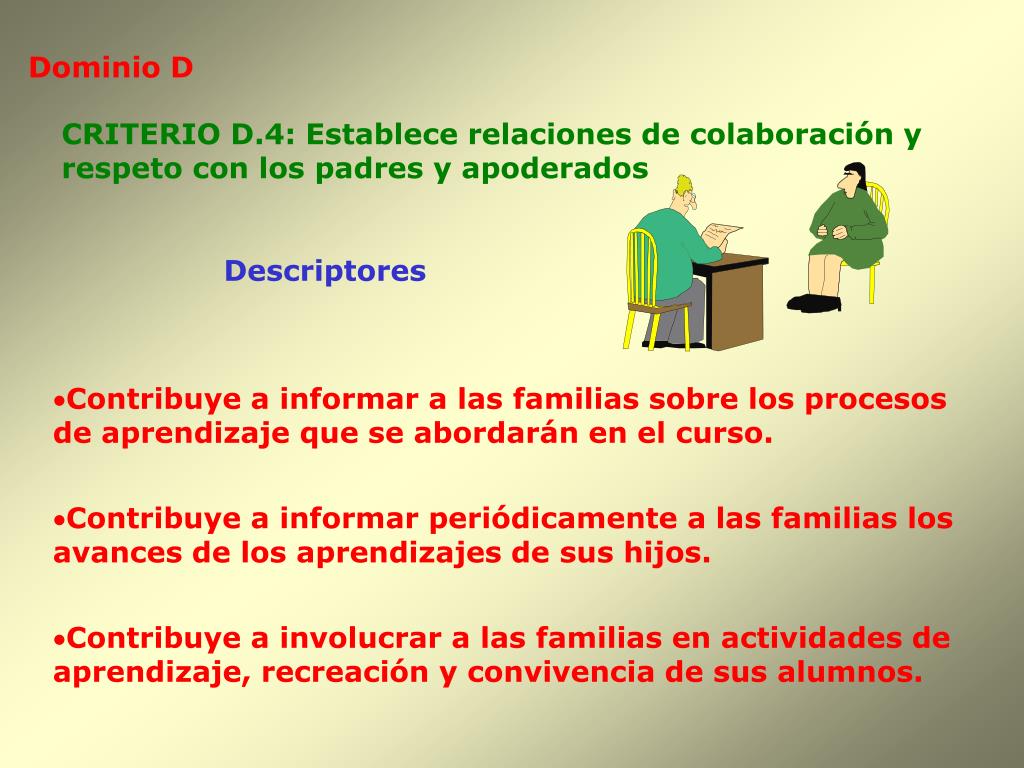 Dominio D

CRITERIO D.4: Establece relaciones de colaboración y respeto con los padres y apoderados

Descriptores

•Contribuye a informar a las familias sobre los procesos de aprendizaje que se abordarán en el curso.

•Contribuye a informar periódicamente a las familias los avances de los aprendizajes de sus hijos.

•Contribuye a involucrar a las familias en actividades de aprendizaje, recreación y convivencia de sus alumnos.